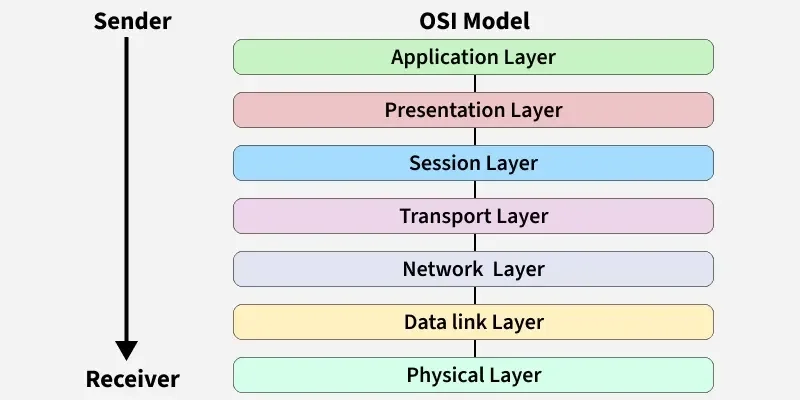 Sender

Receiver

OSI Model

Application Layer

Presentation Layer

Session Layer

Transport Layer

Network Layer

Data link Layer

Physical Layer